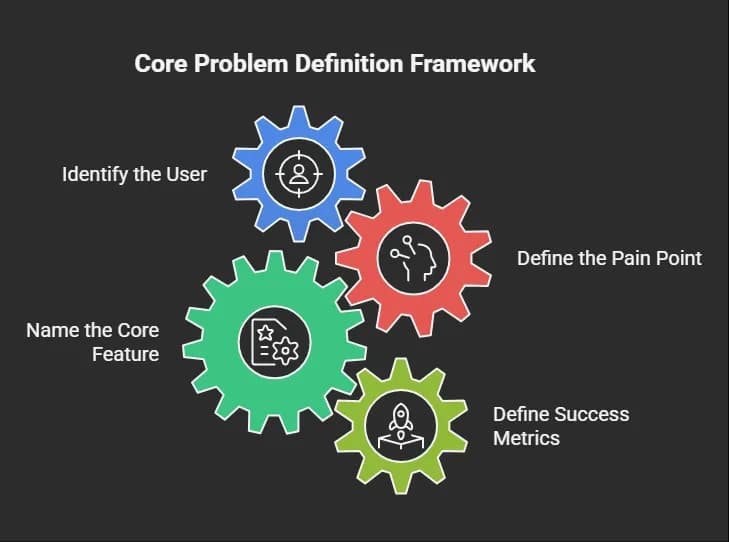 Core Problem Definition Framework

Identify the User

Define the Pain Point

Name the Core Feature

Define Success Metrics